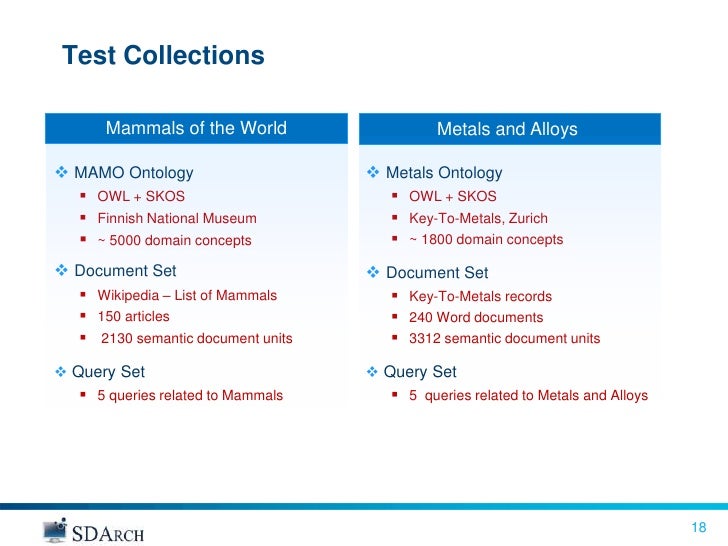 Test Collections

Mammals of the World

❖ MAMO Ontology
▪ OWL + SKOS
▪ Finnish National Museum
▪ ~ 5000 domain concepts

❖ Document Set
▪ Wikipedia – List of Mammals
▪ 150 articles
▪ 2130 semantic document units

❖ Query Set
▪ 5 queries related to Mammals

Metals and Alloys

❖ Metals Ontology
▪ OWL + SKOS
▪ Key-To-Metals, Zurich
▪ ~ 1800 domain concepts

❖ Document Set
▪ Key-To-Metals records
▪ 240 Word documents
▪ 3312 semantic document units

❖ Query Set
▪ 5 queries related to Metals and Alloys

SDARCH

18